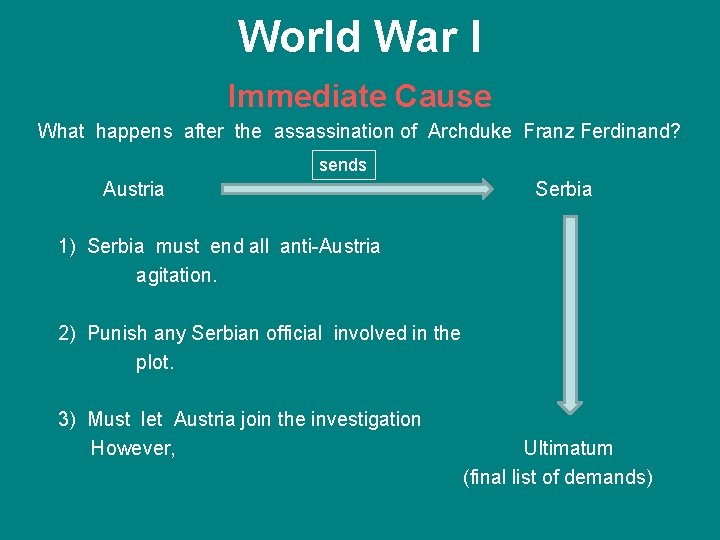 World War I

Immediate Cause

What happens after the assassination of Archduke Franz Ferdinand?

sends

Austria

Serbia

1) Serbia must end all anti-Austria agitation.

2) Punish any Serbian official involved in the plot.

3) Must let Austria join the investigation
However,

Ultimatum
(final list of demands)